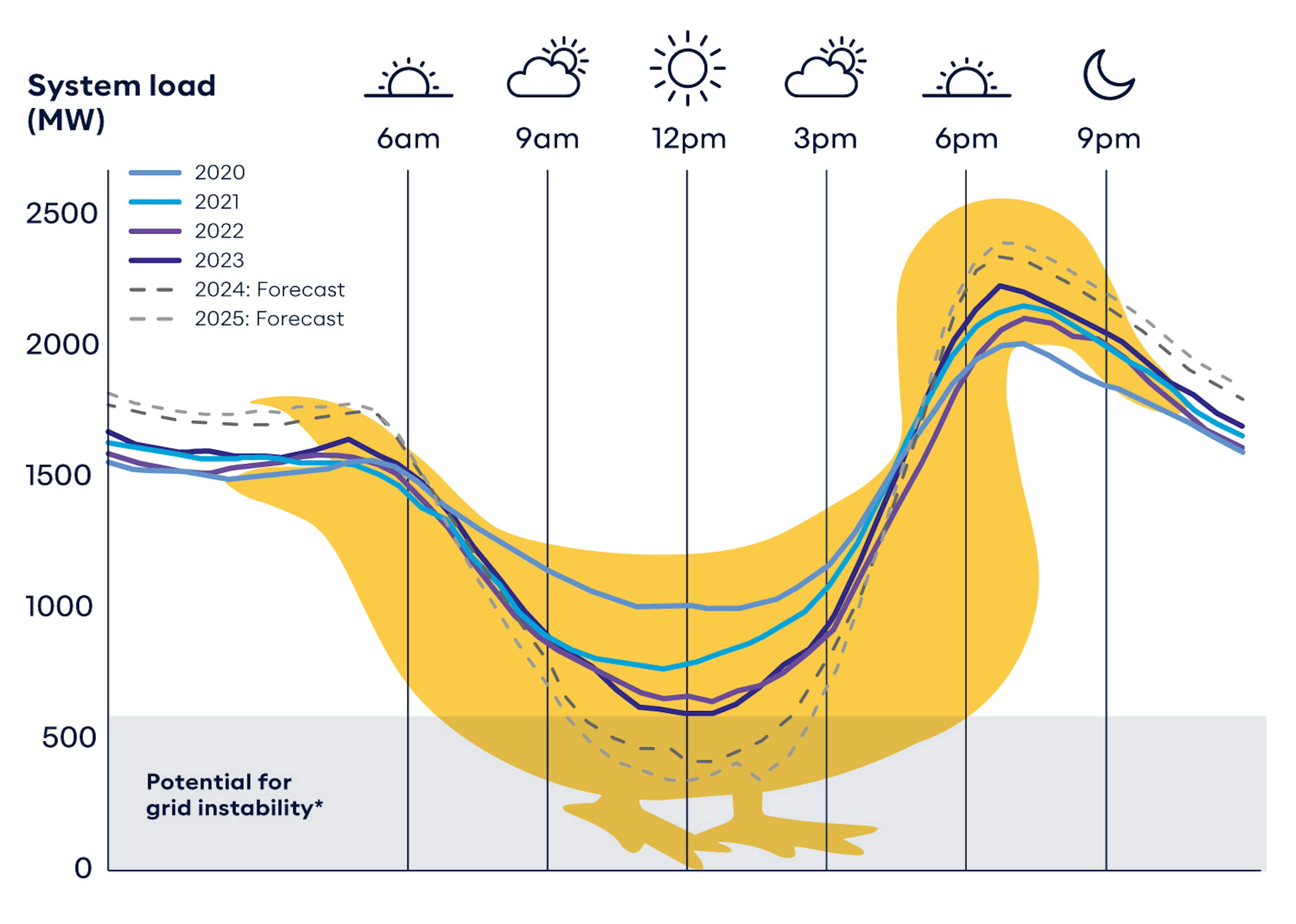 System load (MW)

6am 9am 12pm 3pm 6pm 9pm

2020
2021
2022
2023
2024: Forecast
2025: Forecast

2500
2000
1500
1000
500
0

Potential for grid instability*